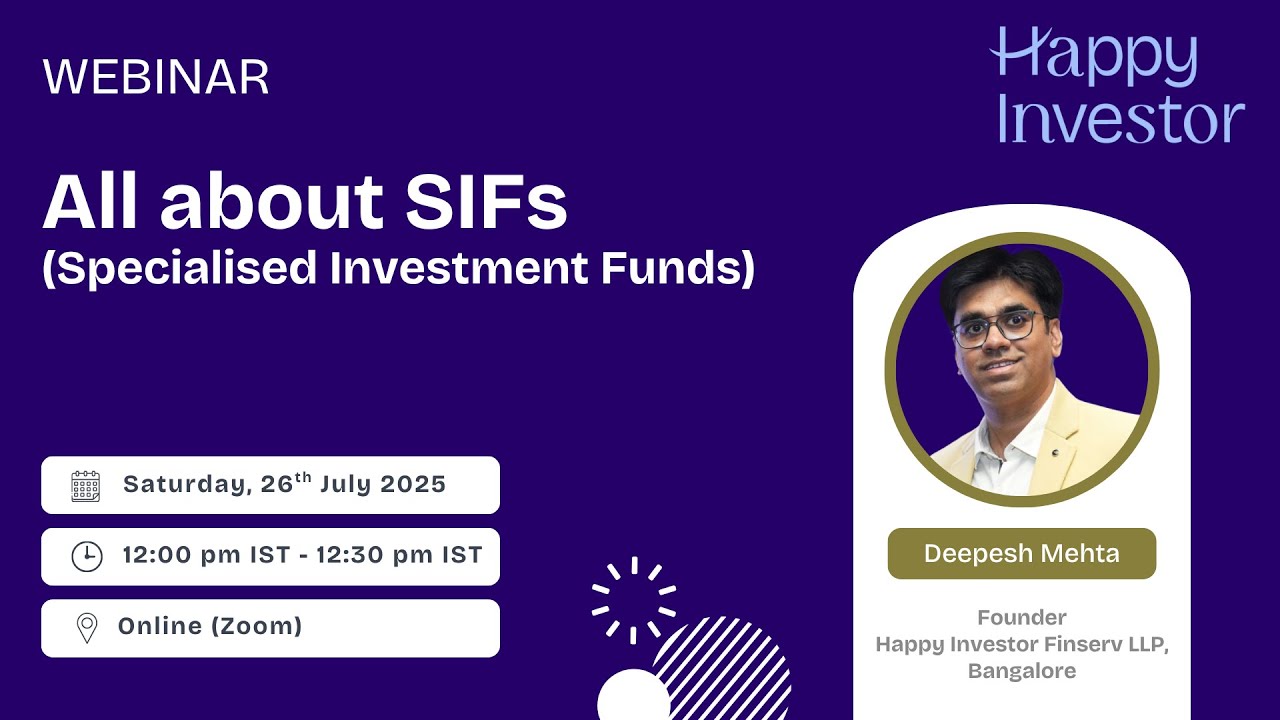 WEBINAR

Happy Investor

All about SIFs
(Specialised Investment Funds)

Saturday, 26$^{th}$ July 2025

12:00 pm IST - 12:30 pm IST

Online (Zoom)

Deepesh Mehta

Founder
Happy Investor Finserv LLP,
Bangalore